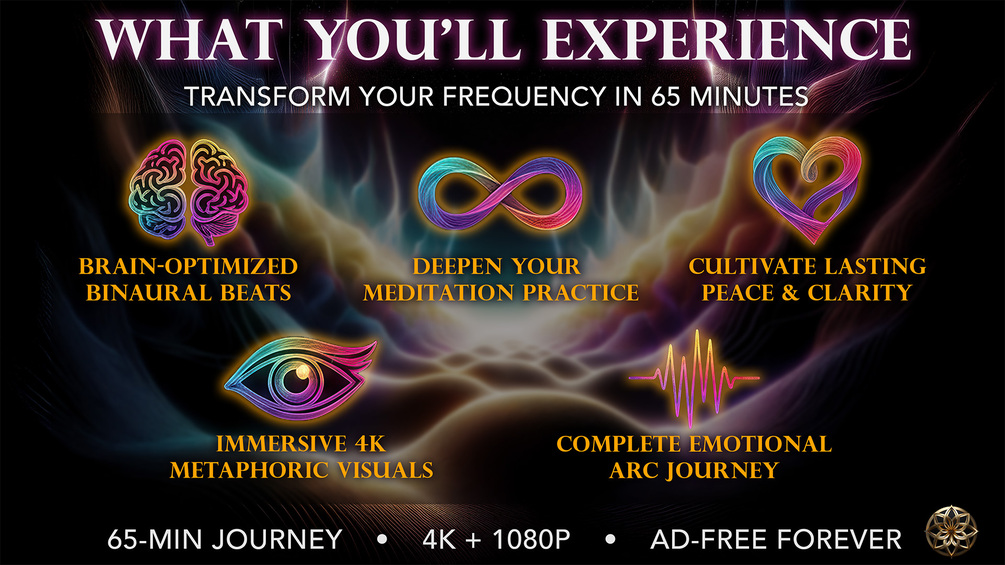 WHAT YOU'LL EXPERIENCE

TRANSFORM YOUR FREQUENCY IN 65 MINUTES

BRAIN-OPTIMIZED BINAURAL BEATS

DEEPEN YOUR MEDITATION PRACTICE

CULTIVATE LASTING PEACE & CLARITY

IMMERSIVE 4K METAPHORIC VISUALS

COMPLETE EMOTIONAL ARC JOURNEY

65-MIN JOURNEY • 4K + 1080P • AD-FREE FOREVER